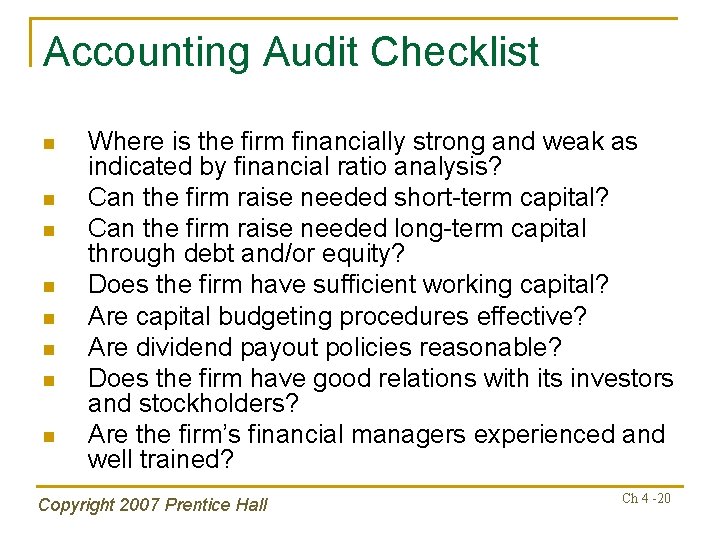 Accounting Audit Checklist

- Where is the firm financially strong and weak as indicated by financial ratio analysis?
- Can the firm raise needed short-term capital?
- Can the firm raise needed long-term capital through debt and/or equity?
- Does the firm have sufficient working capital?
- Are capital budgeting procedures effective?
- Are dividend payout policies reasonable?
- Does the firm have good relations with its investors and stockholders?
- Are the firm's financial managers experienced and well trained?

Copyright 2007 Prentice Hall

Ch 4 -20